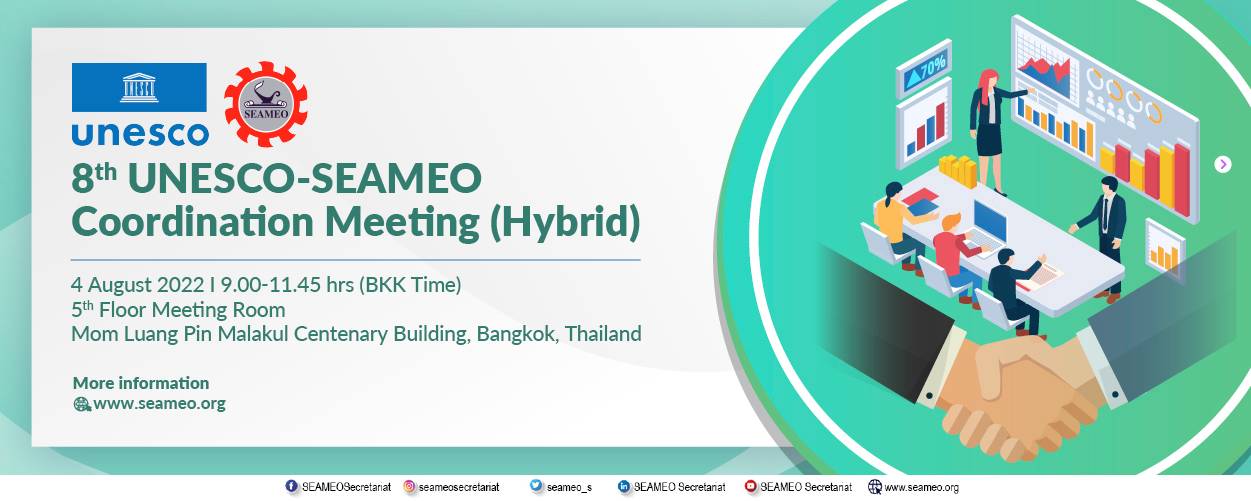 unesco

SEAMEO

8th UNESCO-SEAMEO Coordination Meeting (Hybrid)

4 August 2022 I 9.00-11.45 hrs (BKK Time)
5th Floor Meeting Room
Mom Luang Pin Malakul Centenary Building, Bangkok, Thailand

More information
www.seameo.org

70%

SEAMEOSecretariat seameosecretariat seameo_s SEAMEO Secretariat SEAMEO Secretariat www.seameo.org